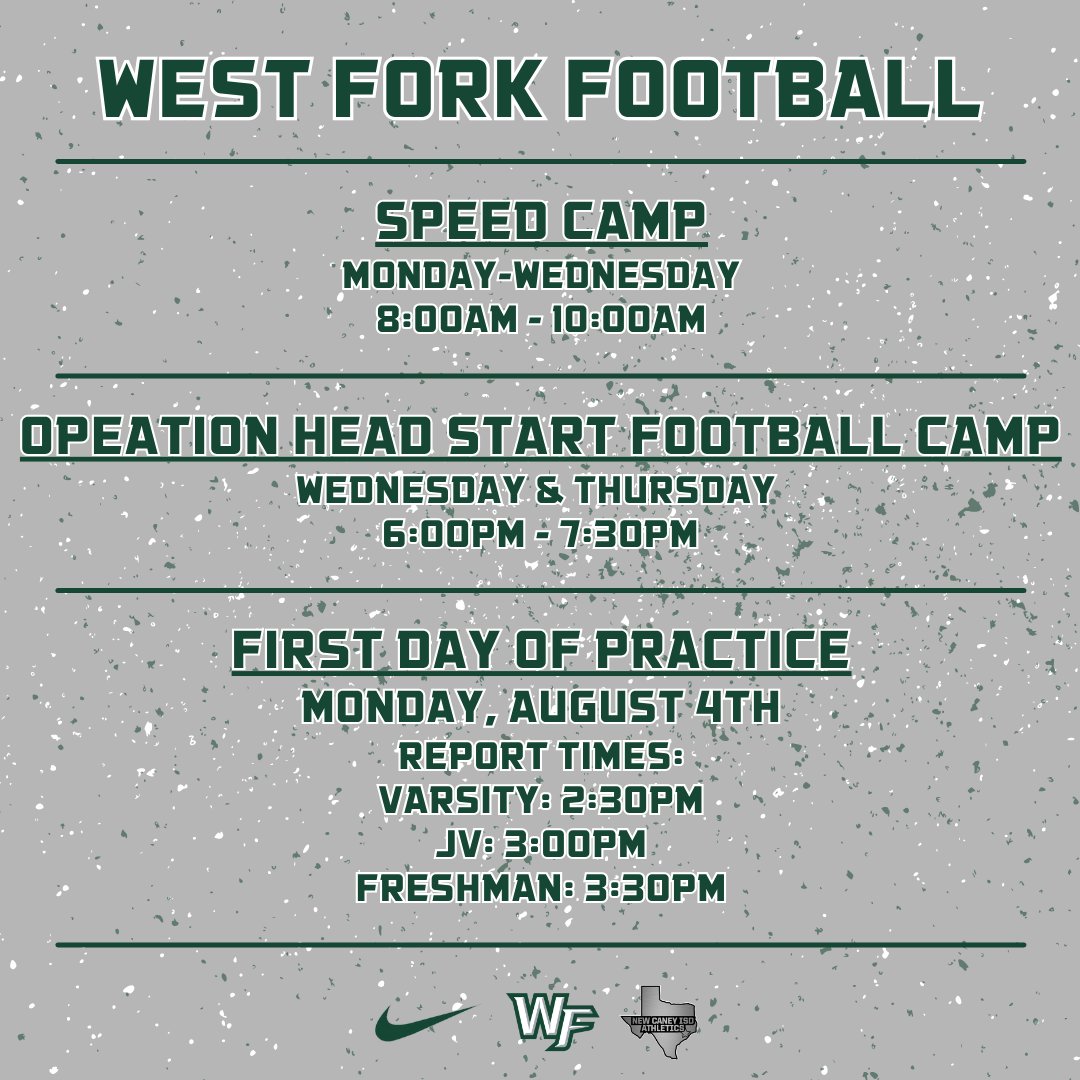 WEST FORK FOOTBALL

SPEED CAMP
MONDAY-WEDNESDAY
8:00AM - 10:00AM

OPEATION HEAD START FOOTBALL CAMP
WEDNESDAY & THURSDAY
6:00PM - 7:30PM

FIRST DAY OF PRACTICE
MONDAY, AUGUST 4TH
REPORT TIMES:
VARSITY: 2:30PM
JV: 3:00PM
FRESHMAN: 3:30PM

WF

NEW CANEY ISD ATHLETICS